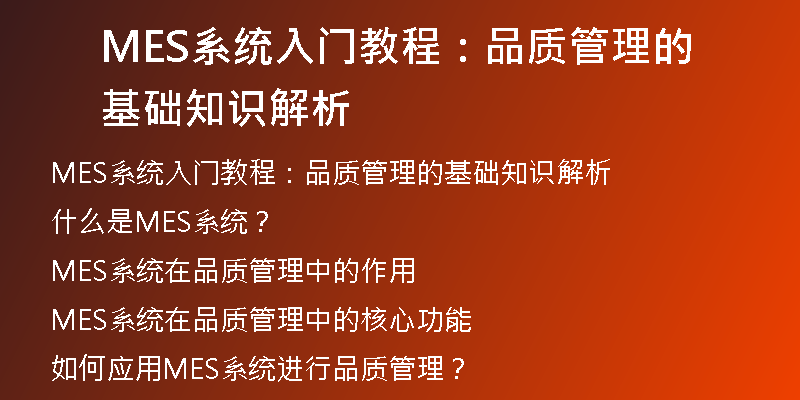 MES系统入门教程：品质管理的基础知识解析

MES系统入门教程：品质管理的基础知识解析

什么是MES系统？

MES系统在品质管理中的作用

MES系统在品质管理中的核心功能

如何应用MES系统进行品质管理？